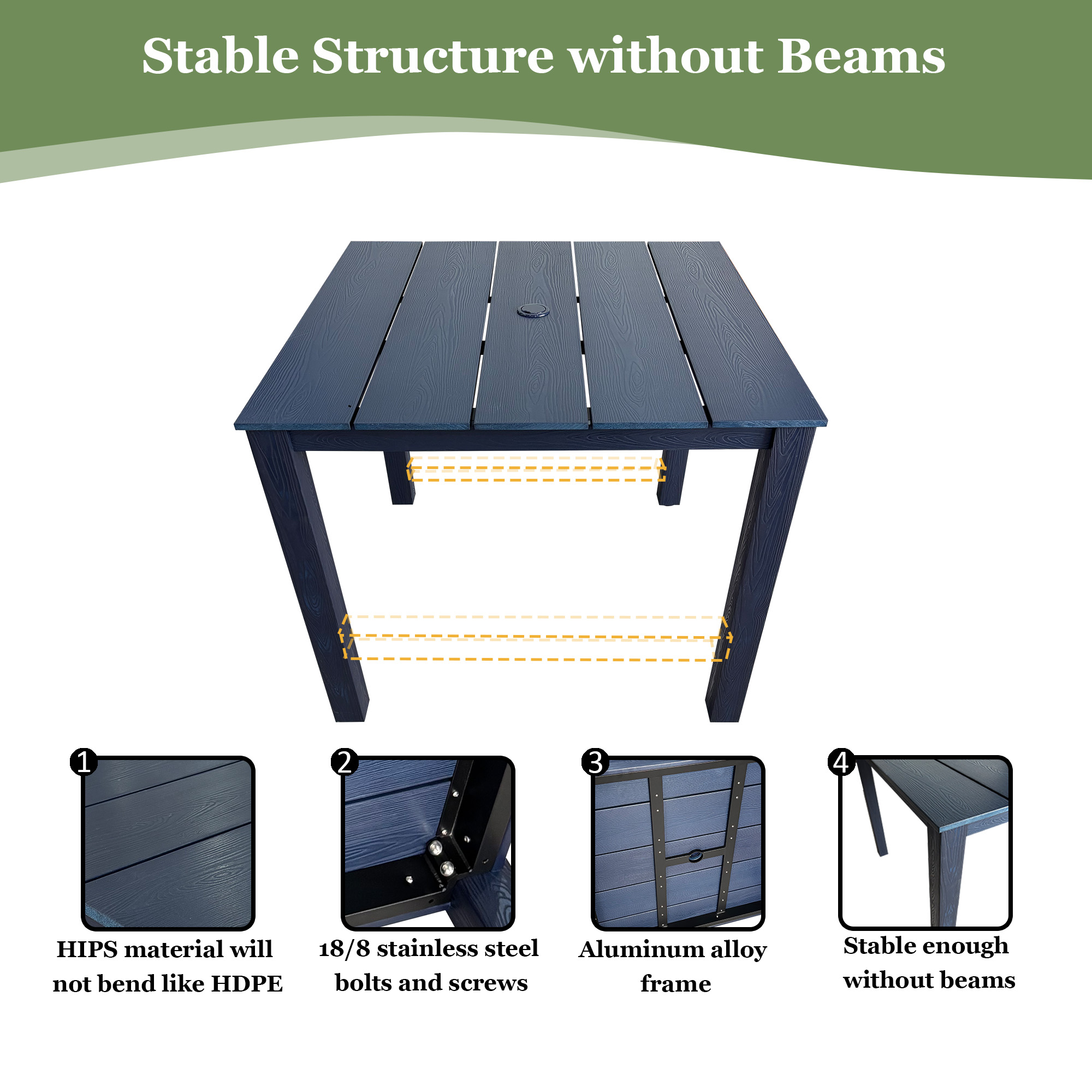 Stable Structure without Beams

1
HIPS material will not bend like HDPE

2
18/8 stainless steel bolts and screws

3
Aluminum alloy frame

4
Stable enough without beams